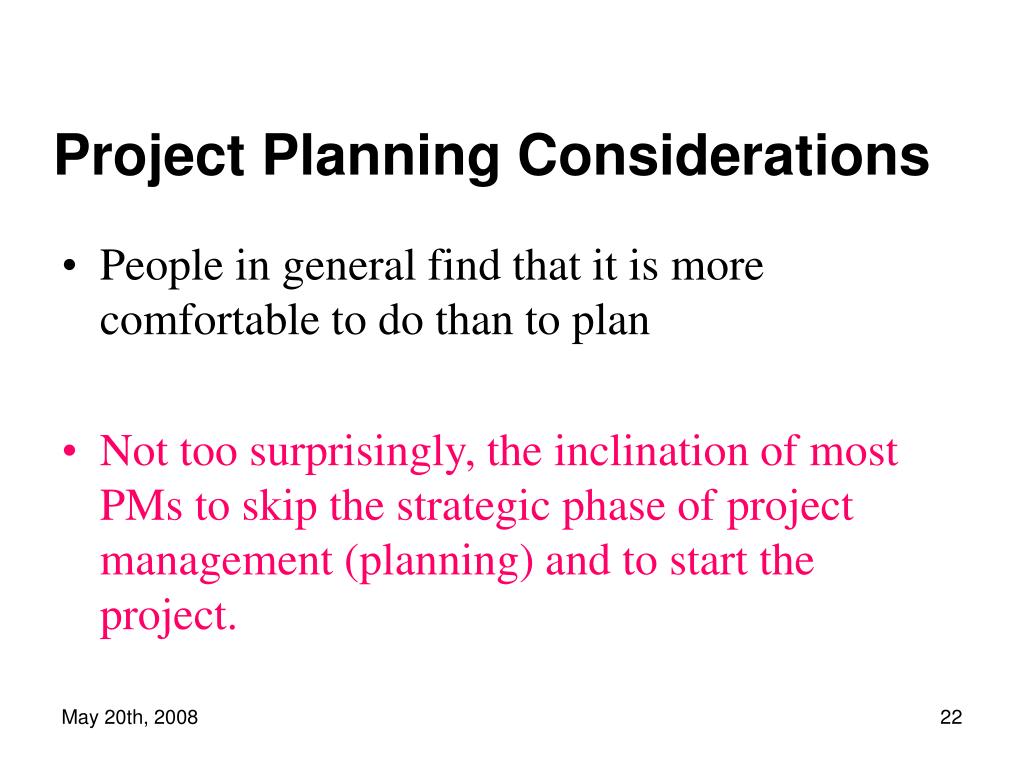 Project Planning Considerations

• People in general find that it is more comfortable to do than to plan

• Not too surprisingly, the inclination of most PMs to skip the strategic phase of project management (planning) and to start the project.

May 20th, 2008

22